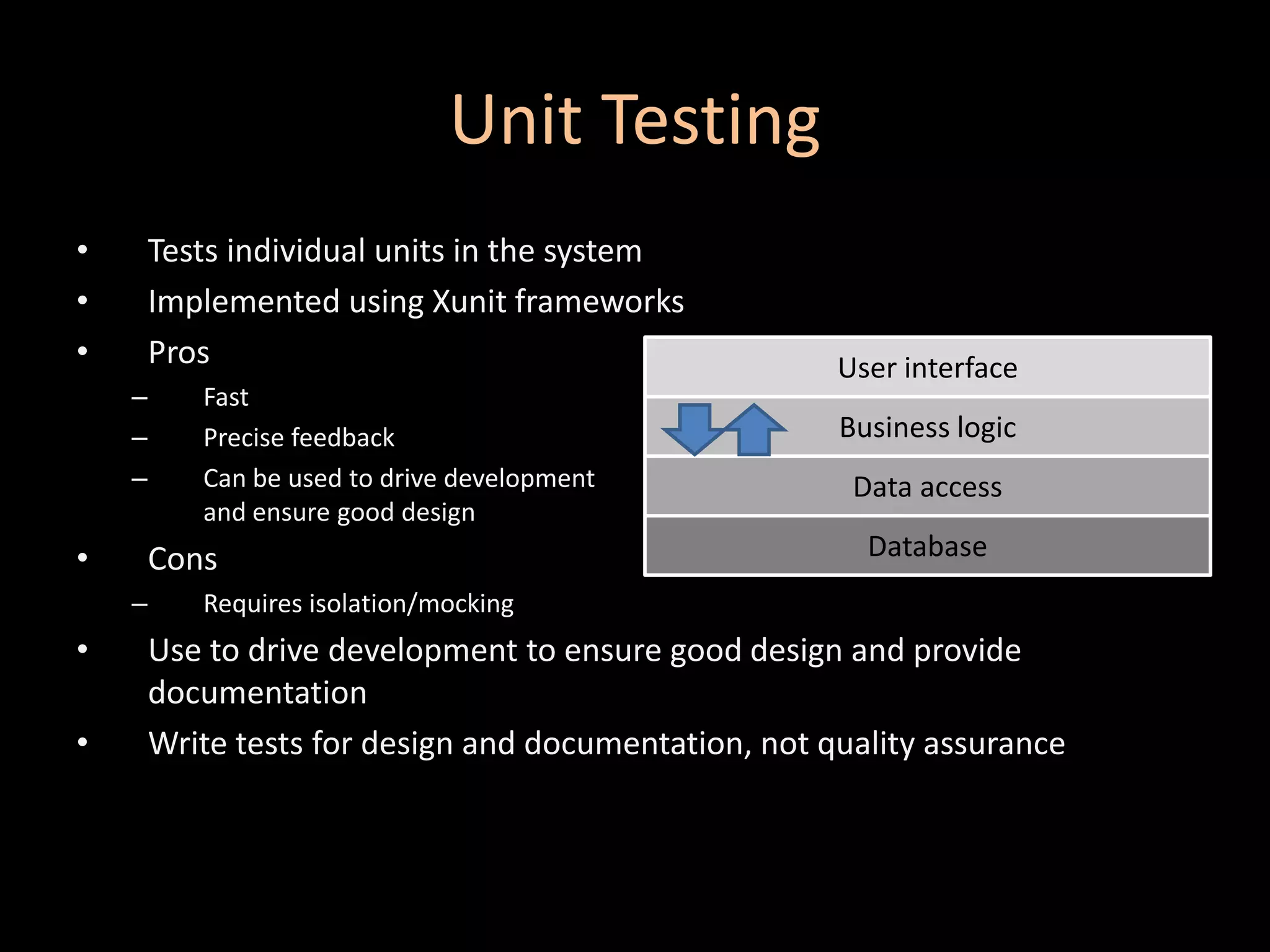 Unit Testing

• Tests individual units in the system
• Implemented using Xunit frameworks
• Pros
  – Fast
  – Precise feedback
  – Can be used to drive development and ensure good design
• Cons
  – Requires isolation/mocking
• Use to drive development to ensure good design and provide documentation
• Write tests for design and documentation, not quality assurance

User interface
Business logic
Data access
Database